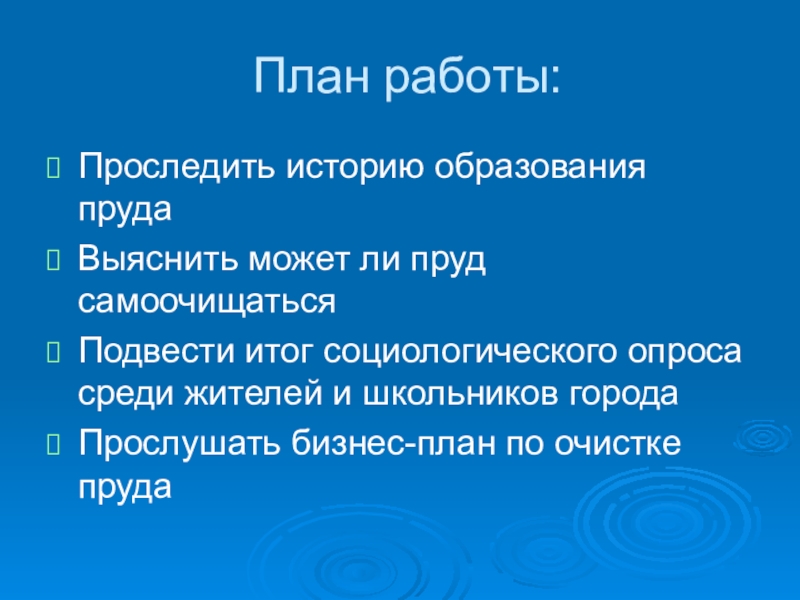 План работы:

Проследить историю образования пруда

Выяснить может ли пруд самоочищаться

Подвести итог социологического опроса среди жителей и школьников города

Прослушать бизнес-план по очистке пруда